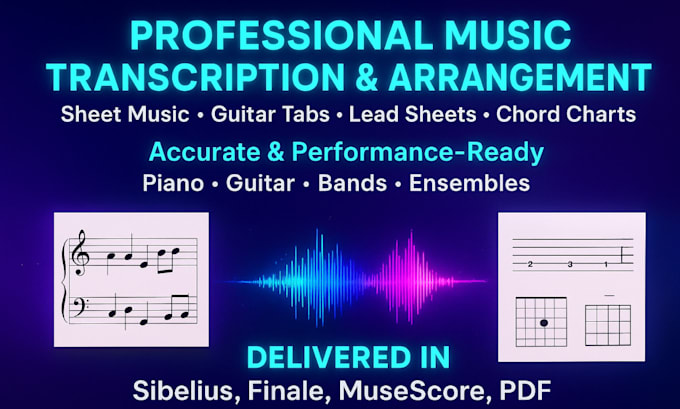 PROFESSIONAL MUSIC TRANSCRIPTION & ARRANGEMENT

Sheet Music • Guitar Tabs • Lead Sheets • Chord Charts

Accurate & Performance-Ready

Piano • Guitar • Bands • Ensembles

2 3 1

DELIVERED IN

Sibelius, Finale, MuseScore, PDF